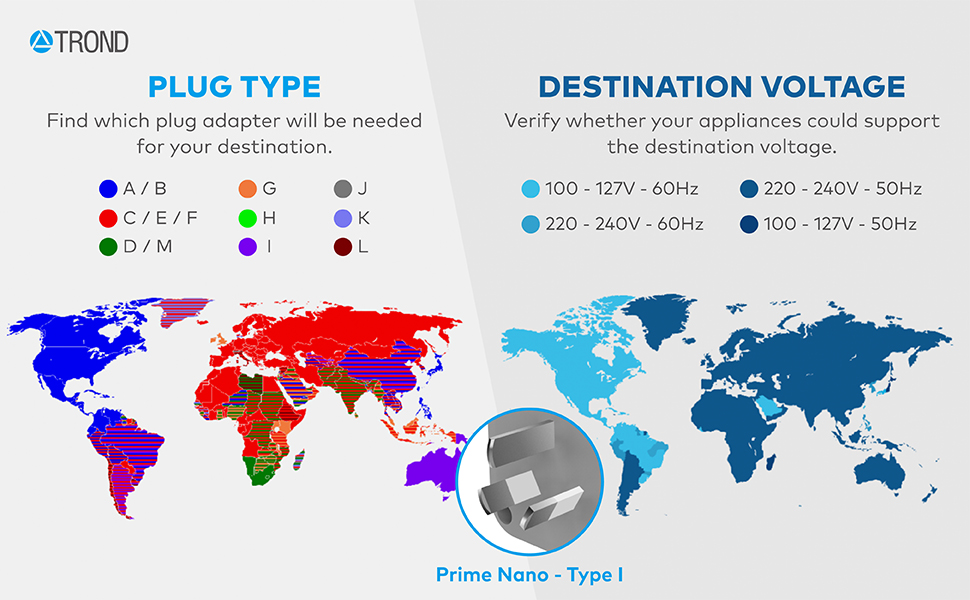 TROND

PLUG TYPE

Find which plug adapter will be needed for your destination.

A / B
C / E / F
D / M
G
H
I
J
K
L

DESTINATION VOLTAGE

Verify whether your appliances could support the destination voltage.

100 - 127V - 60Hz
220 - 240V - 60Hz
220 - 240V - 50Hz
100 - 127V - 50Hz

Prime Nano - Type I